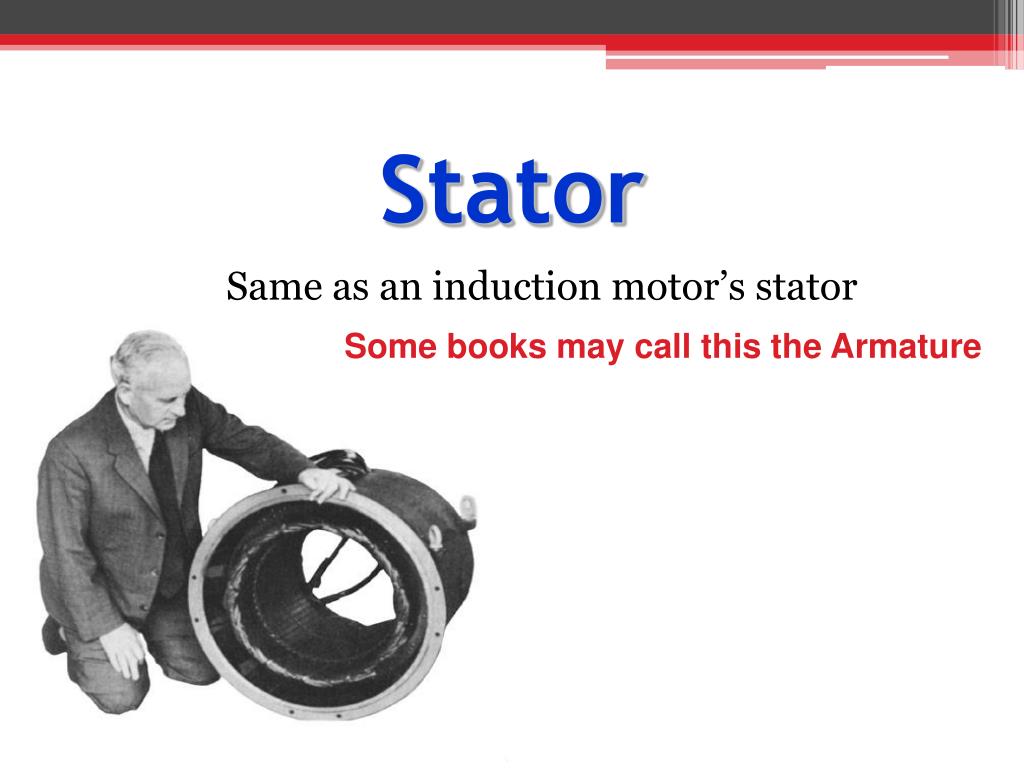 Stator

Same as an induction motor’s stator

Some books may call this the Armature